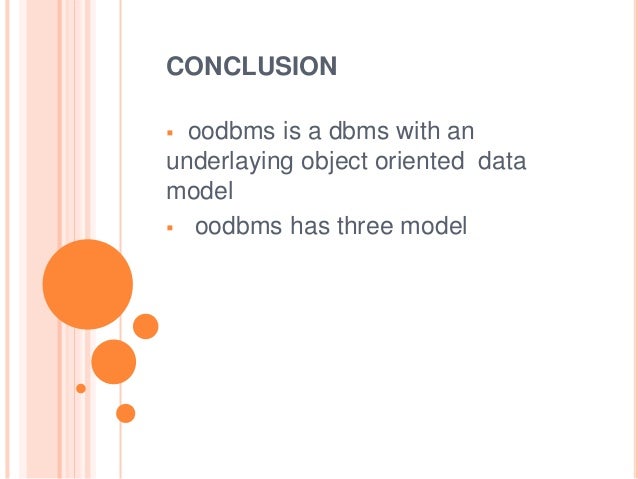 CONCLUSION

▪ oodbms is a dbms with an underlaying object oriented data model

▪ oodbms has three model